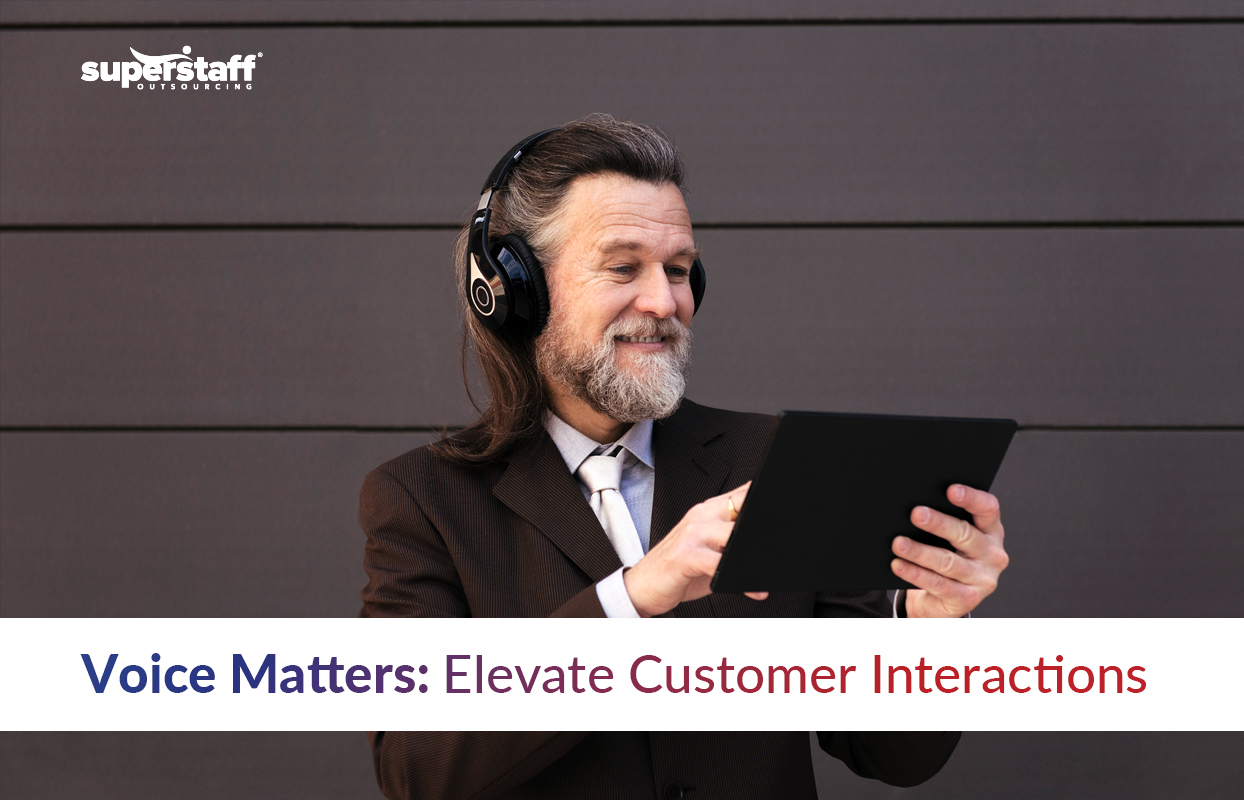 superstaff®
OUTSOURCING

Voice Matters: Elevate Customer Interactions